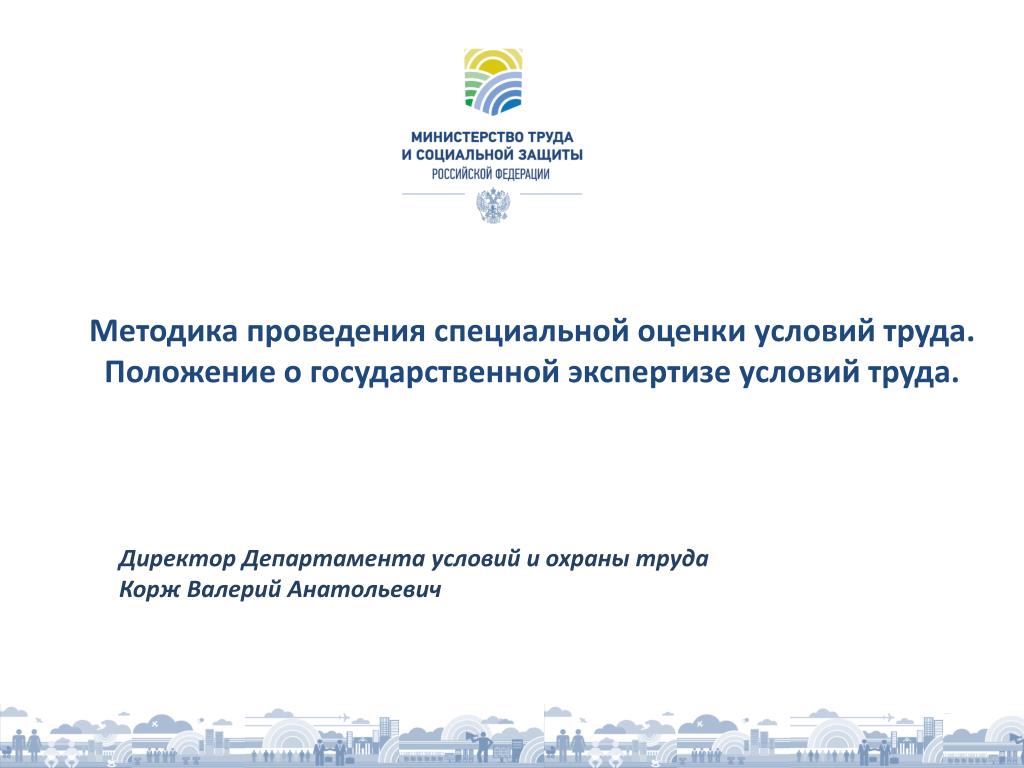 МИНИСТЕРСТВО ТРУДА
И СОЦИАЛЬНОЙ ЗАЩИТЫ
РОССИЙСКОЙ ФЕДЕРАЦИИ

Методика проведения специальной оценки условий труда.
Положение о государственной экспертизе условий труда.

Директор Департамента условий и охраны труда
Корж Валерий Анатольевич